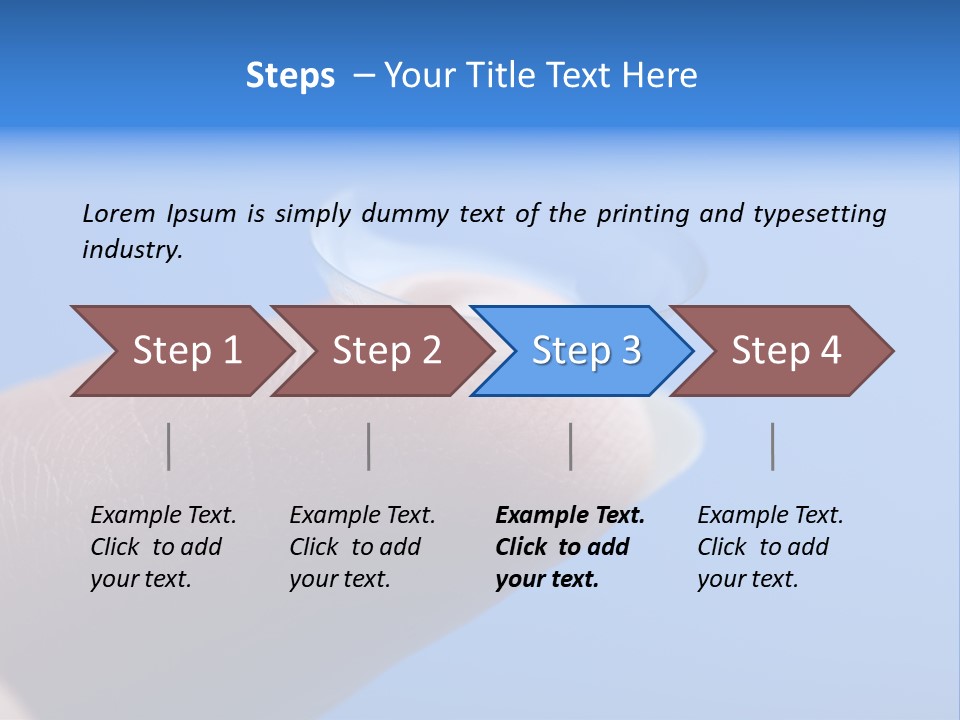 Steps – Your Title Text Here

Lorem Ipsum is simply dummy text of the printing and typesetting industry.

Step 1

Step 2

Step 3

Step 4

Example Text. Click to add your text.

Example Text. Click to add your text.

Example Text. Click to add your text.

Example Text. Click to add your text.